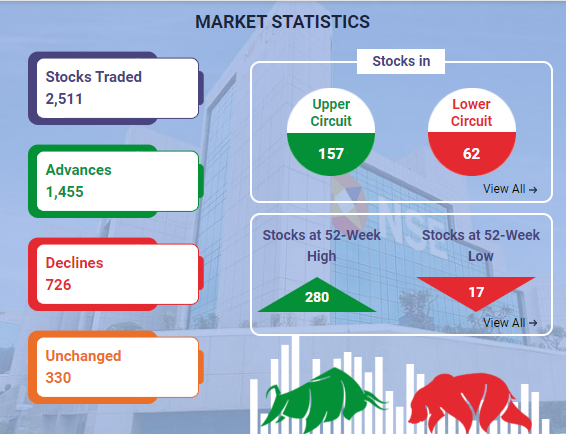 MARKET STATISTICS

Stocks Traded
2,511

Advances
1,455

Declines
726

Unchanged
330

Stocks in

Upper Circuit
157

Lower Circuit
62

View All →

Stocks at 52-Week High
280

Stocks at 52-Week Low
17

View All →

NSE